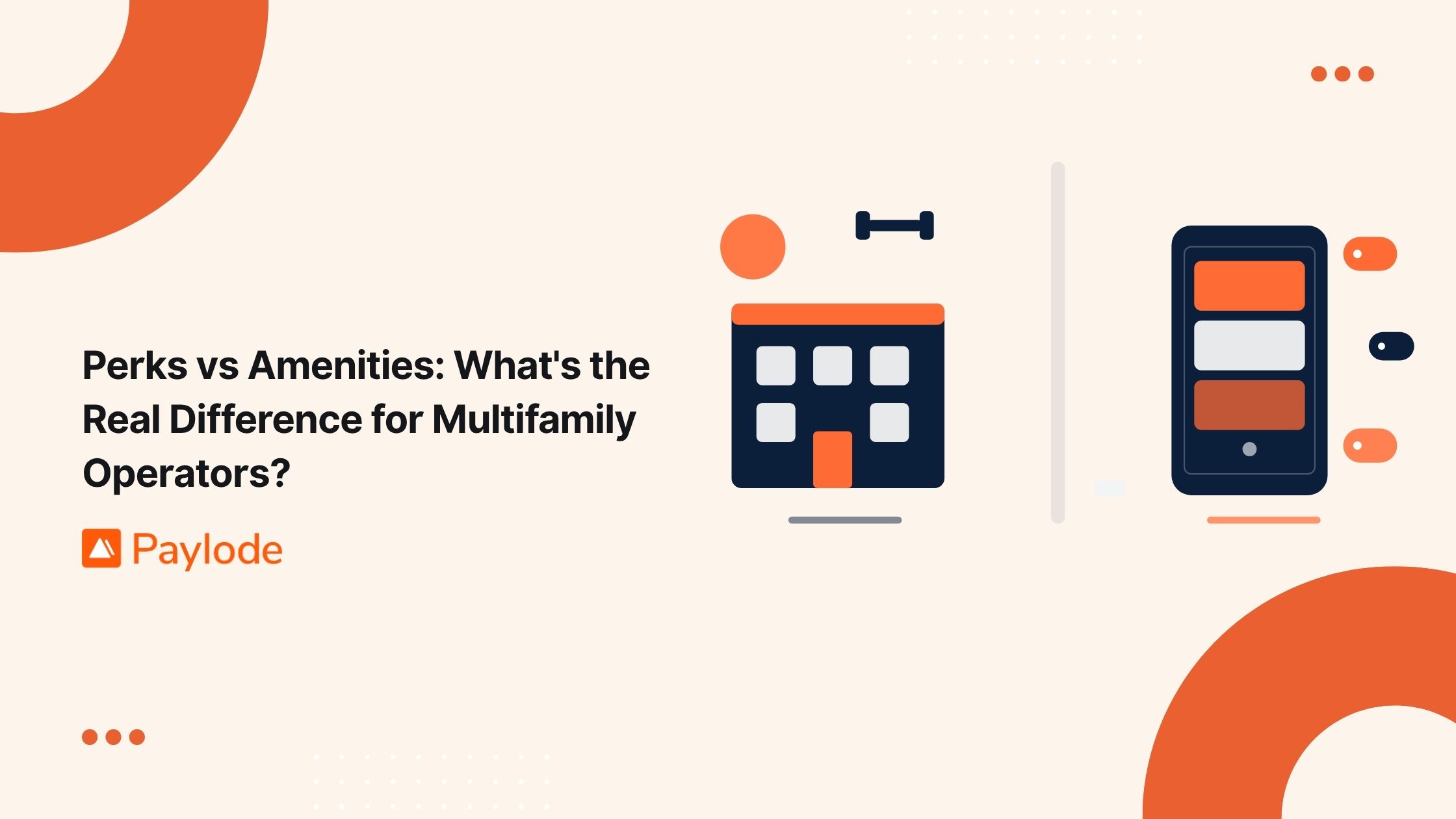 Perks vs Amenities: What's the Real Difference for Multifamily Operators?

Paylode